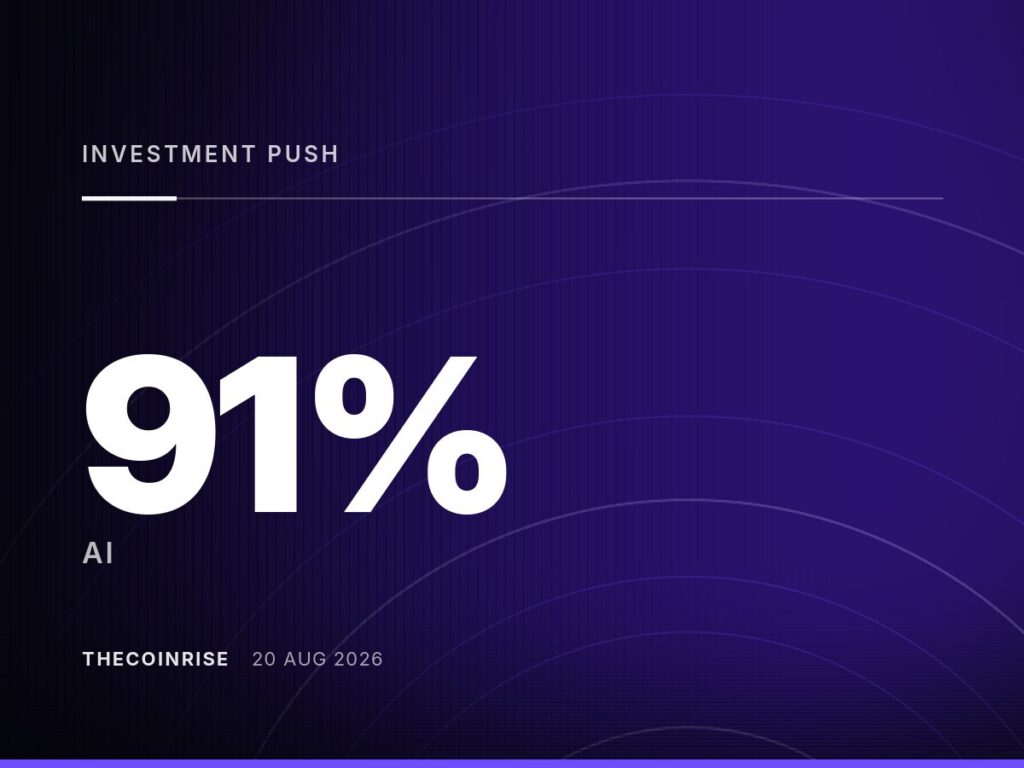 INVESTMENT PUSH

91%

AI

THECOINRISE 20 AUG 2026